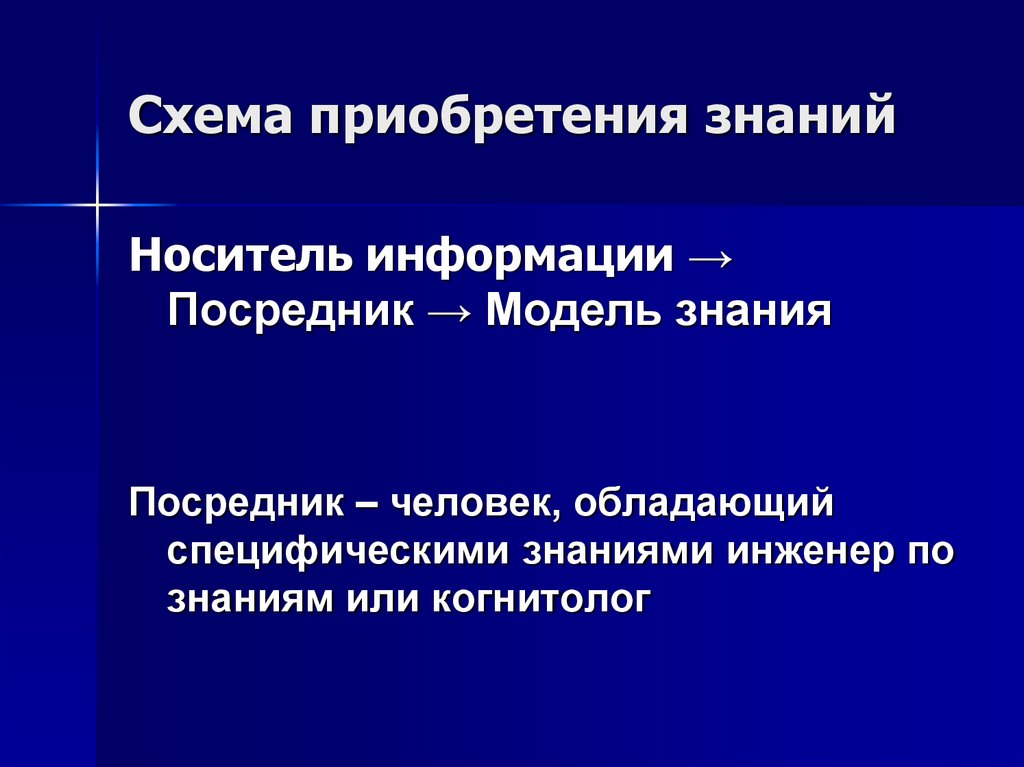 Схема приобретения знаний

Носитель информации → Посредник → Модель знания

Посредник – человек, обладающий специфическими знаниями инженер по знаниям или когнитолог